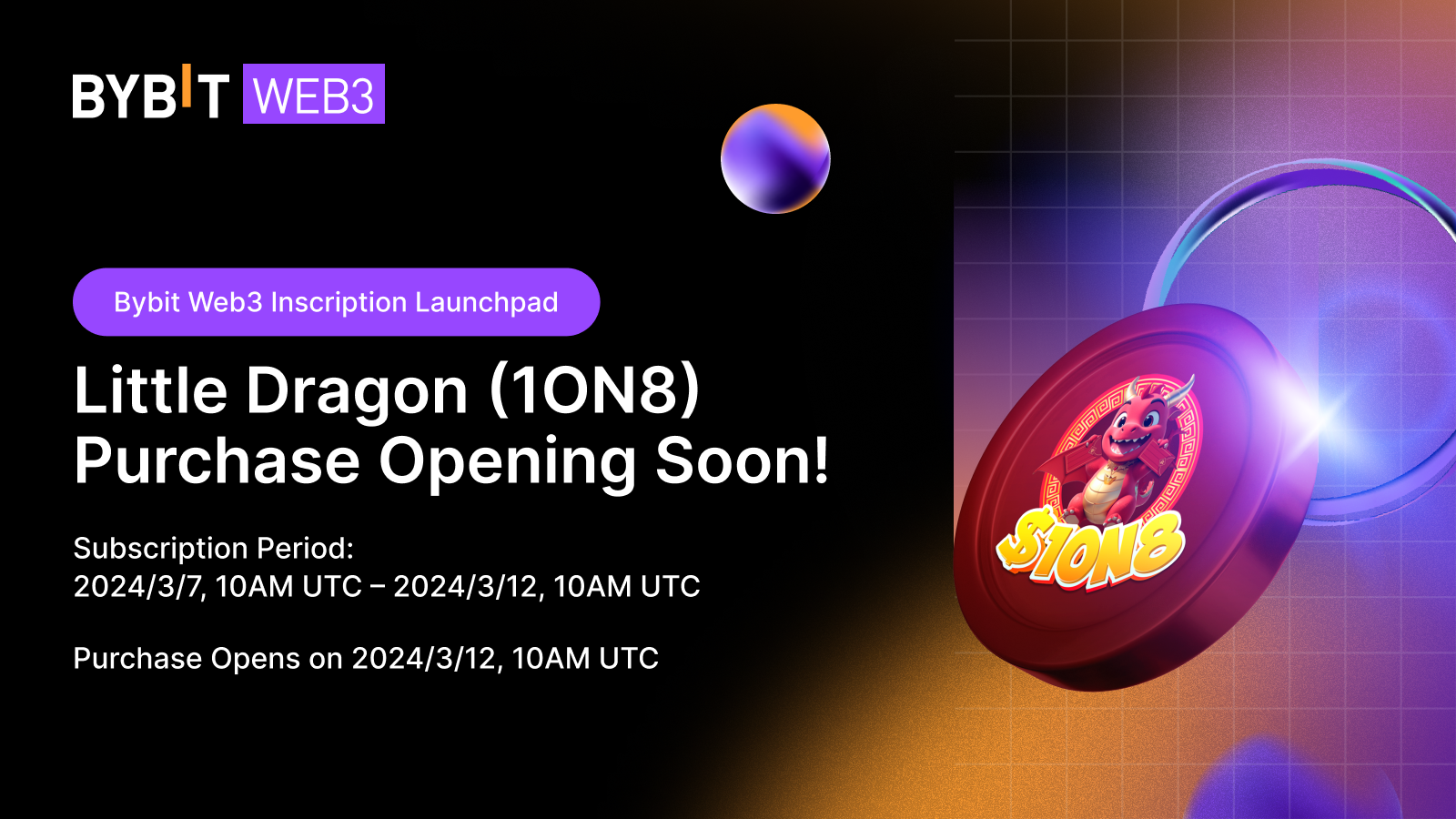 BYBIT WEB3

Bybit Web3 Inscription Launchpad

Little Dragon (1ON8) Purchase Opening Soon!

Subscription Period:
2024/3/7, 10AM UTC – 2024/3/12, 10AM UTC

Purchase Opens on 2024/3/12, 10AM UTC

$1ON8